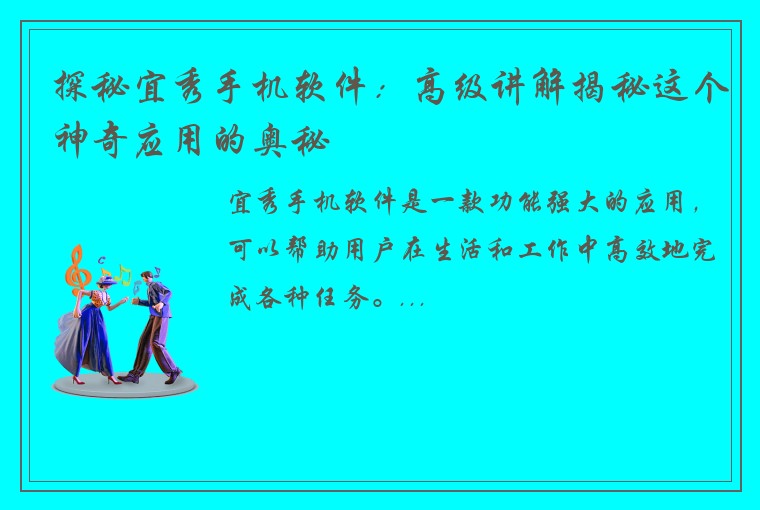 探秘宜秀手机软件：高级讲解揭秘这个神奇应用的奥秘

宜秀手机软件是一款功能强大的应用，可以帮助用户在生活和工作中高效地完成各种任务。...